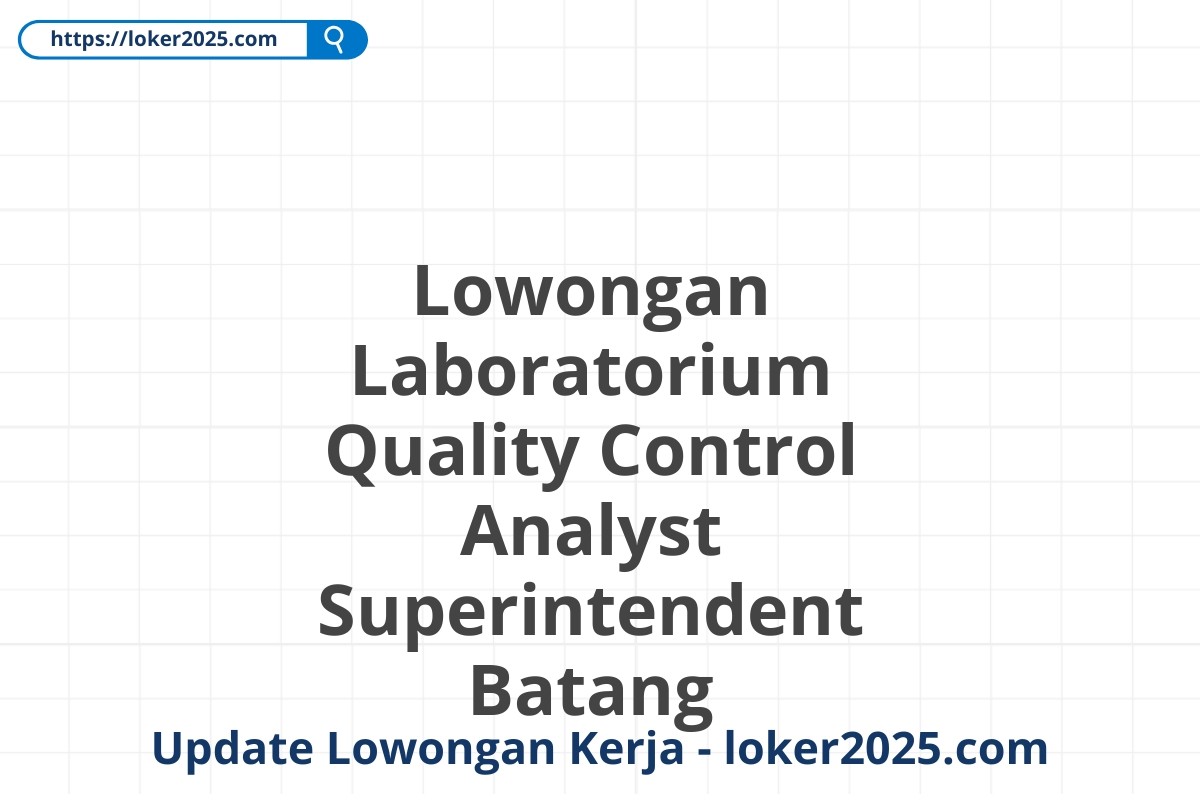 https://loker2025.com

Lowongan Laboratorium Quality Control Analyst Superintendent Batang

Update Lowongan Kerja - loker2025.com